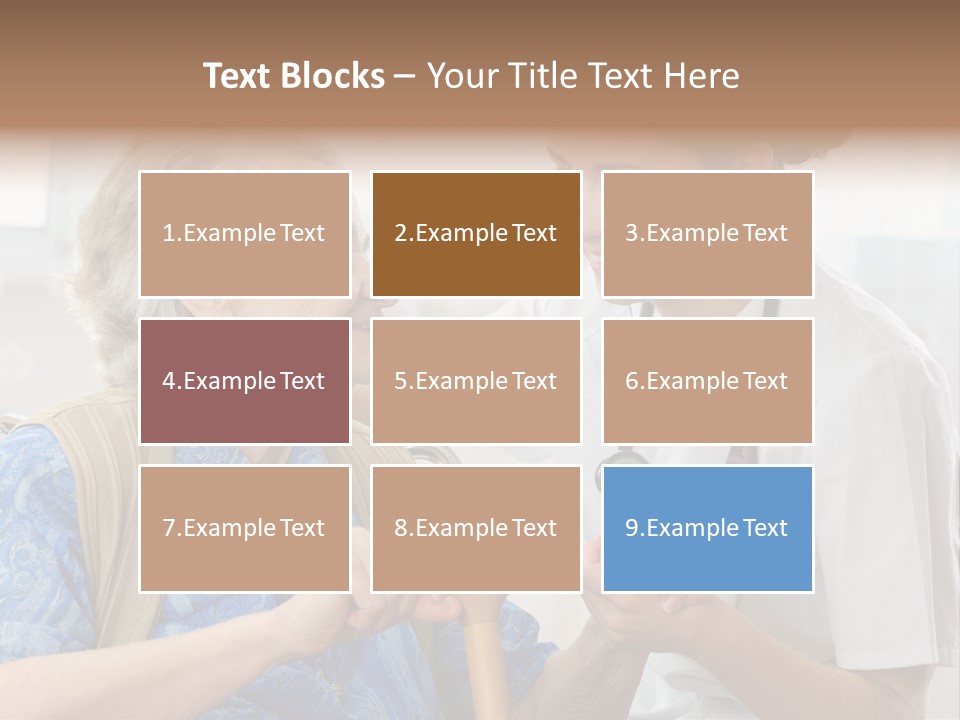 Text Blocks – Your Title Text Here

1.Example Text

2.Example Text

3.Example Text

4.Example Text

5.Example Text

6.Example Text

7.Example Text

8.Example Text

9.Example Text